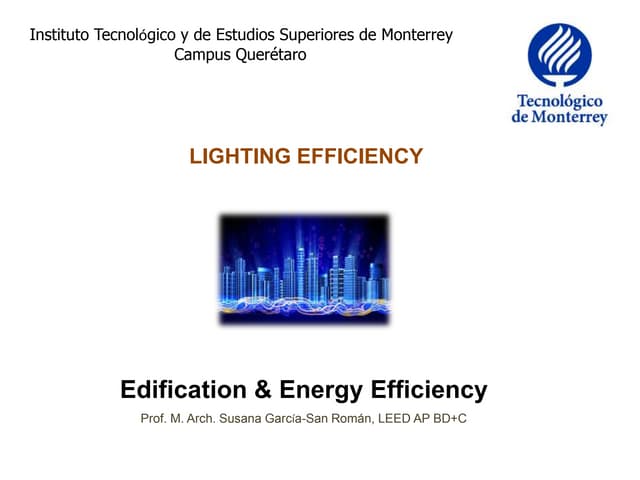 Instituto Tecnológico y de Estudios Superiores de Monterrey
Campus Querétaro

Tecnológico de Monterrey

LIGHTING EFFICIENCY

Edification & Energy Efficiency

Prof. M. Arch. Susana García-San Román, LEED AP BD+C